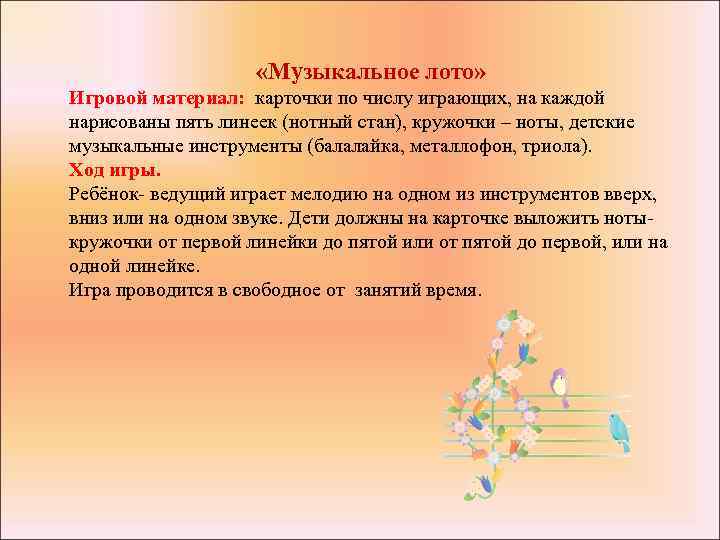 «Музыкальное лото»

Игровой материал: карточки по числу играющих, на каждой нарисованы пять линеек (нотный стан), кружочки – ноты, детские музыкальные инструменты (балалайка, металлофон, триола).

Ход игры.

Ребёнок- ведущий играет мелодию на одном из инструментов вверх, вниз или на одном звуке. Дети должны на карточке выложить ноты-кружочки от первой линейки до пятой или от пятой до первой, или на одной линейке.

Игра проводится в свободное от занятий время.